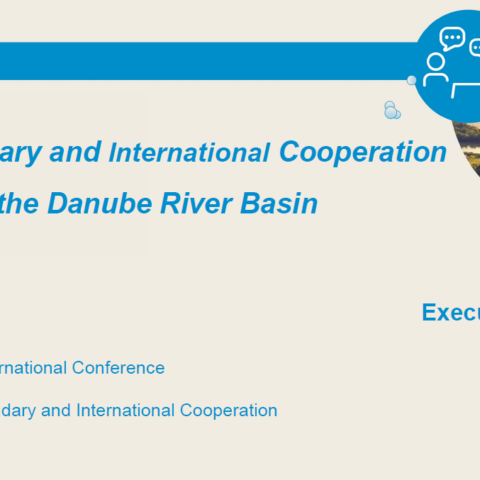 ary and International Cooperation
the Danube River Basin

Execu

rnational Conference

dary and International Cooperation